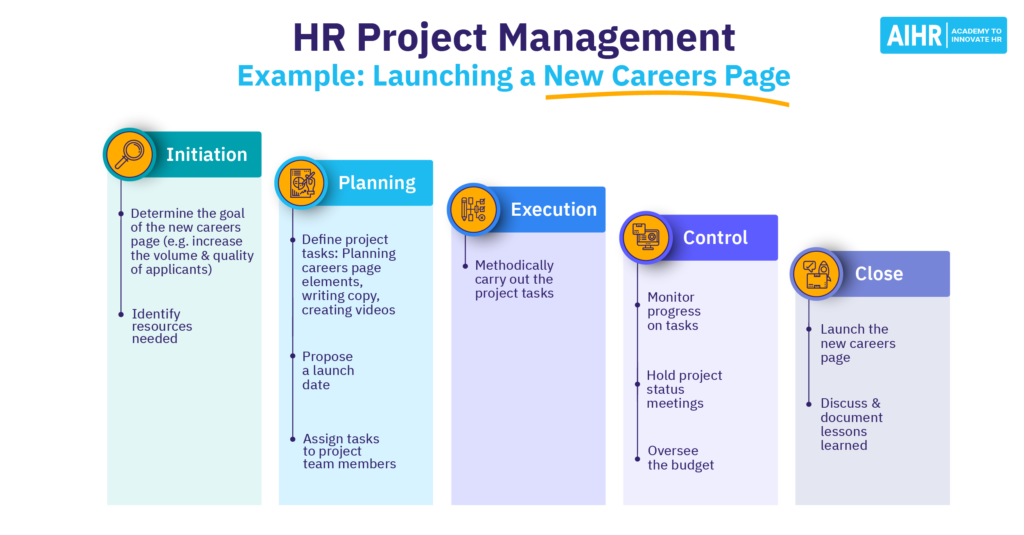 HR Project Management
Example: Launching a New Careers Page

AIHR ACADEMY TO INNOVATE HR

Initiation

Determine the goal of the new careers page (e.g. increase the volume & quality of applicants)

Identify resources needed

Planning

Define project tasks: Planning careers page elements, writing copy, creating videos

Propose a launch date

Assign tasks to project team members

Execution

Methodically carry out the project tasks

Control

Monitor progress on tasks

Hold project status meetings

Oversee the budget

Close

Launch the new careers page

Discuss & document lessons learned